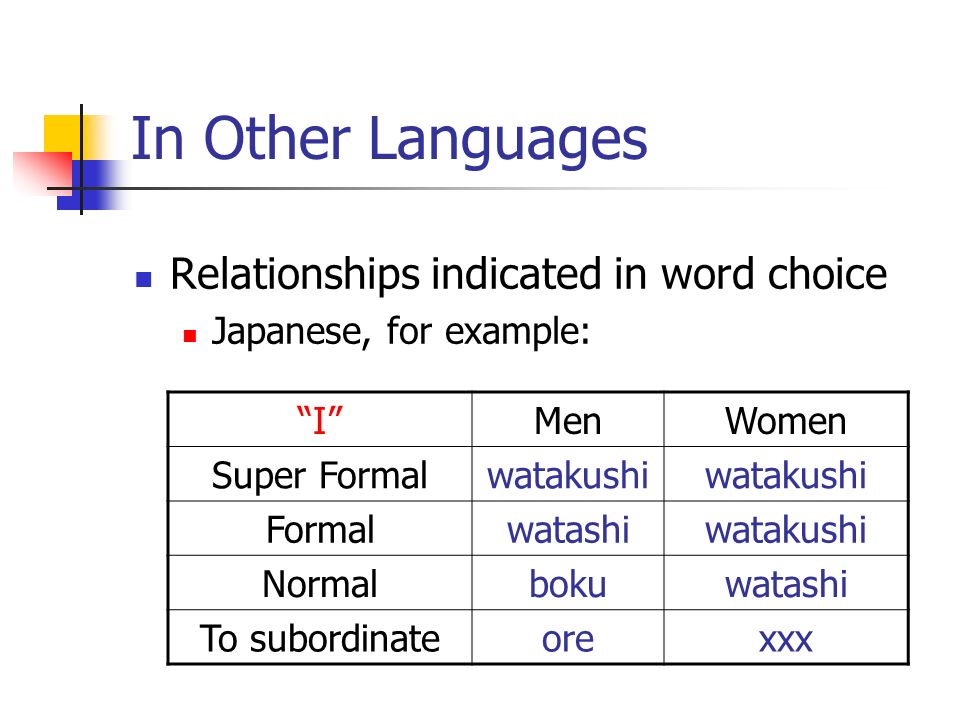 In Other Languages

Relationships indicated in word choice

Japanese, for example:

| “I” | Men | Women |
|---|---|---|
| Super Formal | watakushi | watakushi |
| Formal | watashi | watakushi |
| Normal | boku | watashi |
| To subordinate | ore | xxx |